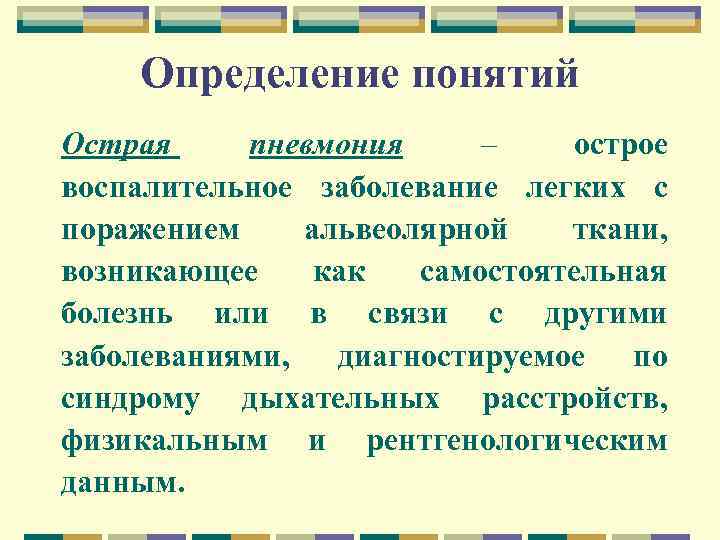 Определение понятий

Острая пневмония – острое воспалительное заболевание легких с поражением альвеолярной ткани, возникающее как самостоятельная болезнь или в связи с другими заболеваниями, диагностируемое по синдрому дыхательных расстройств, физикальным и рентгенологическим данным.